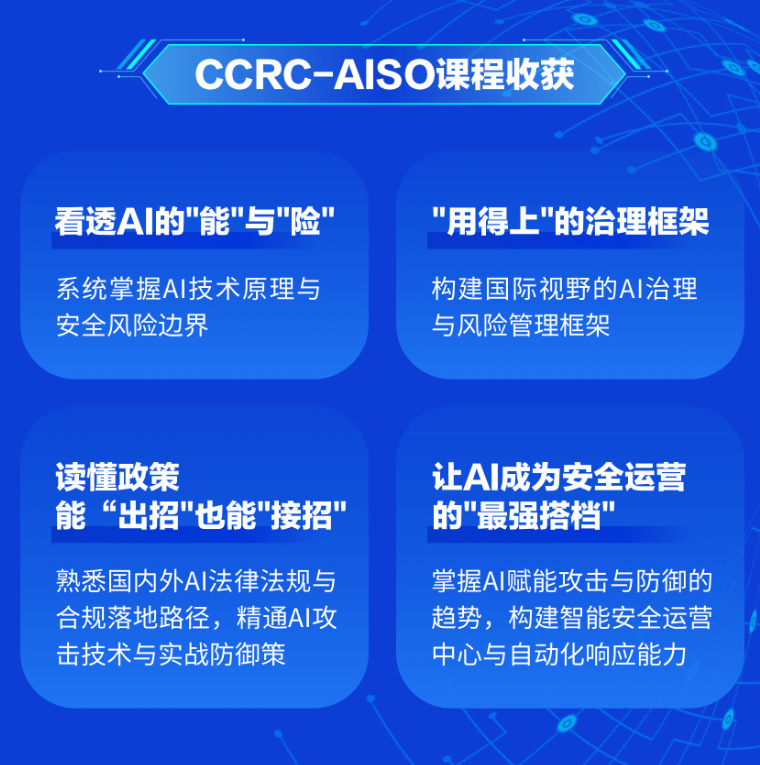 CCRC-AISO课程收获

看透AI的"能"与"险"

系统掌握AI技术原理与安全风险边界

"用得上"的治理框架

构建国际视野的AI治理与风险管理框架

读懂政策
能“出招"也能"接招"

熟悉国内外AI法律法规与合规落地路径，精通AI攻击技术与实战防御策

让AI成为安全运营的"最强搭档"

掌握AI赋能攻击与防御的趋势，构建智能安全运营中心与自动化响应能力